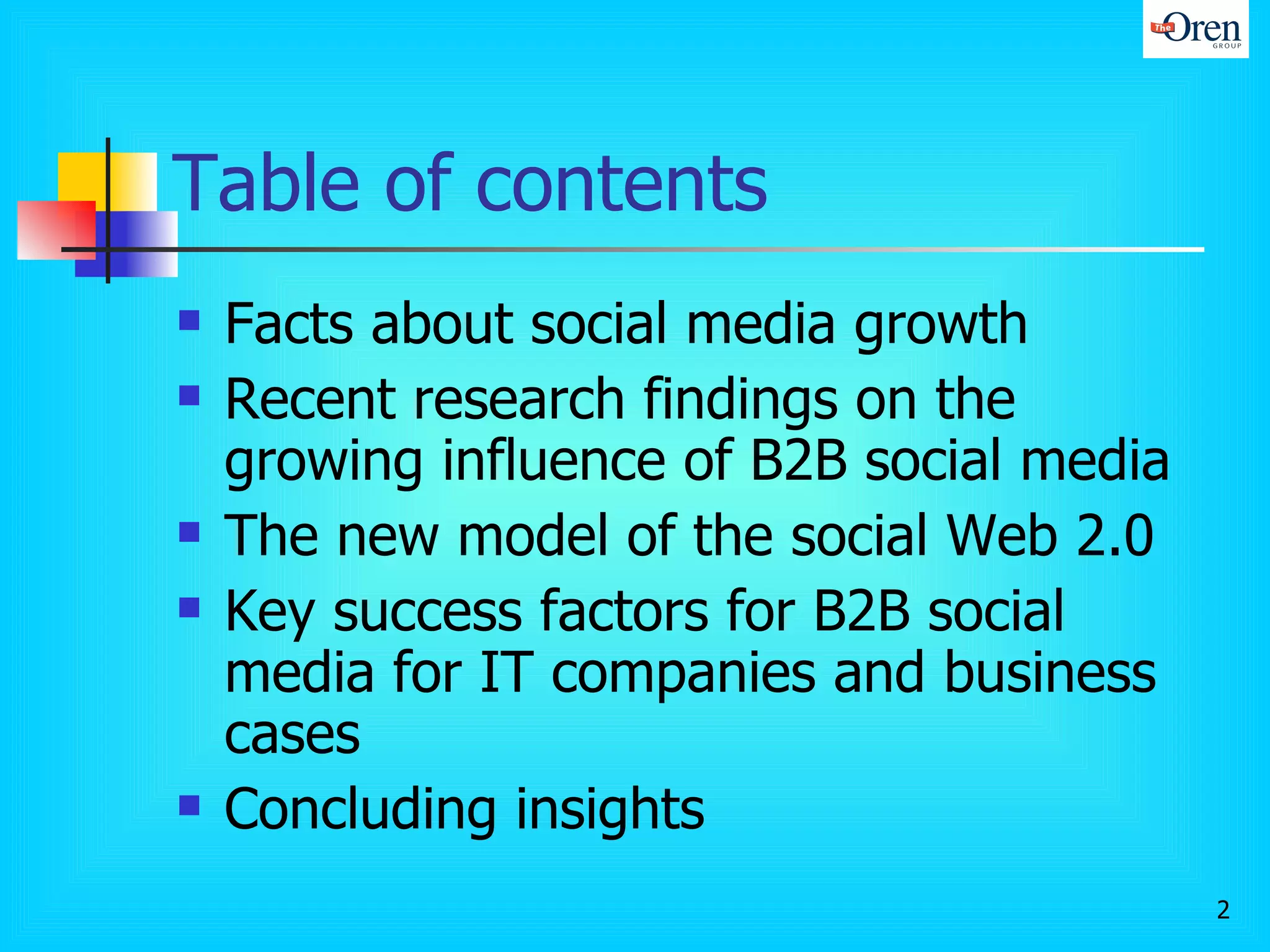 The Oren GROUP

Table of contents

- Facts about social media growth
- Recent research findings on the growing influence of B2B social media
- The new model of the social Web 2.0
- Key success factors for B2B social media for IT companies and business cases
- Concluding insights

2